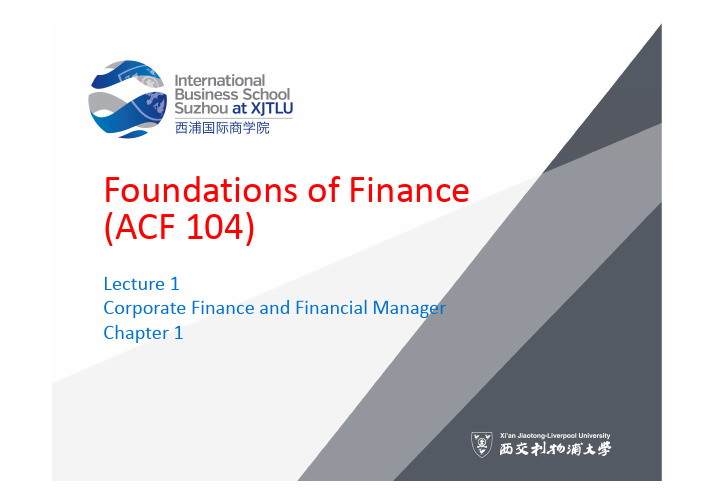 International Business School Suzhou at XJTLU
西浦国际商学院

Foundations of Finance (ACF 104)

Lecture 1
Corporate Finance and Financial Manager
Chapter 1

Xi'an Jiaotong-Liverpool University
西交利物浦大学